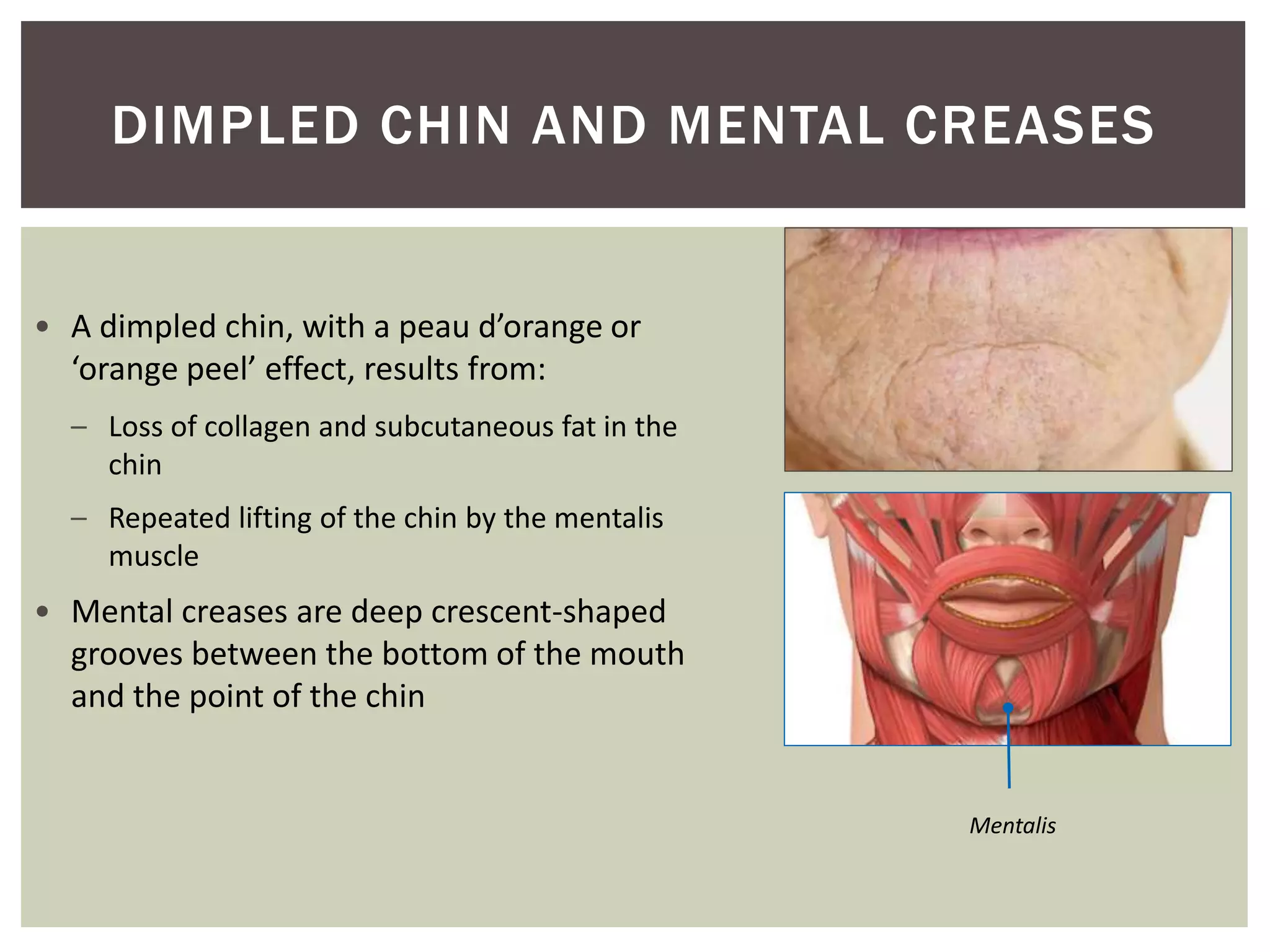 DIMPLED CHIN AND MENTAL CREASES

• A dimpled chin, with a peau d’orange or ‘orange peel’ effect, results from:
– Loss of collagen and subcutaneous fat in the chin
– Repeated lifting of the chin by the mentalis muscle
• Mental creases are deep crescent-shaped grooves between the bottom of the mouth and the point of the chin

Mentalis